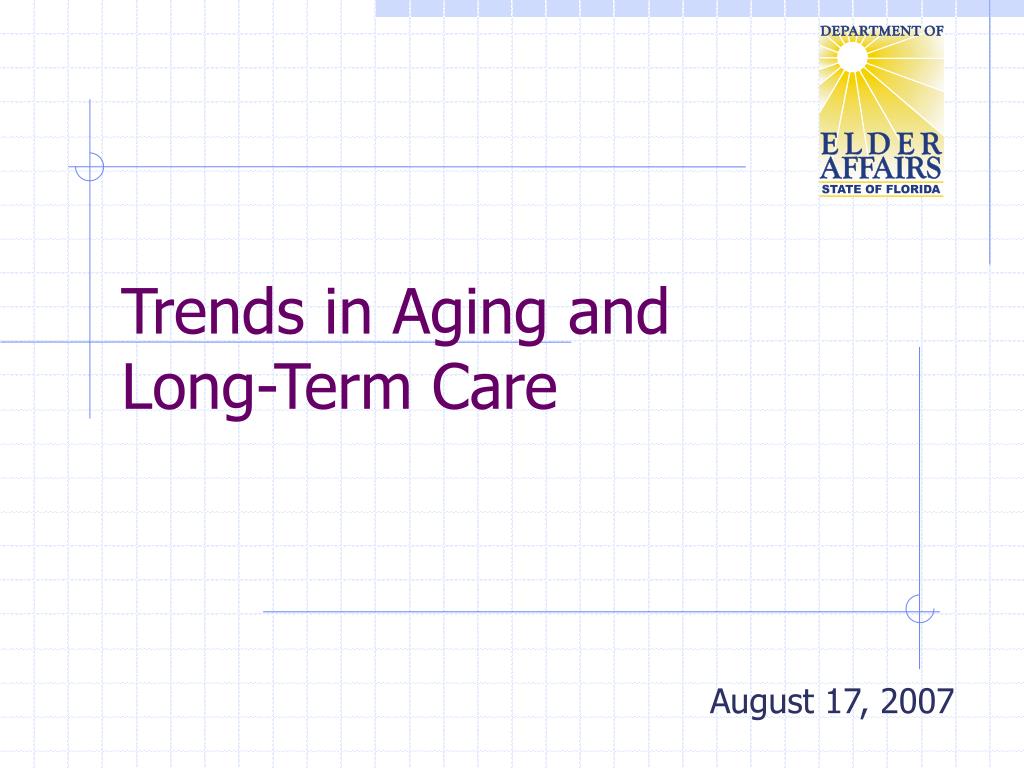 DEPARTMENT OF
ELDER
AFFAIRS
STATE OF FLORIDA

Trends in Aging and Long-Term Care

August 17, 2007